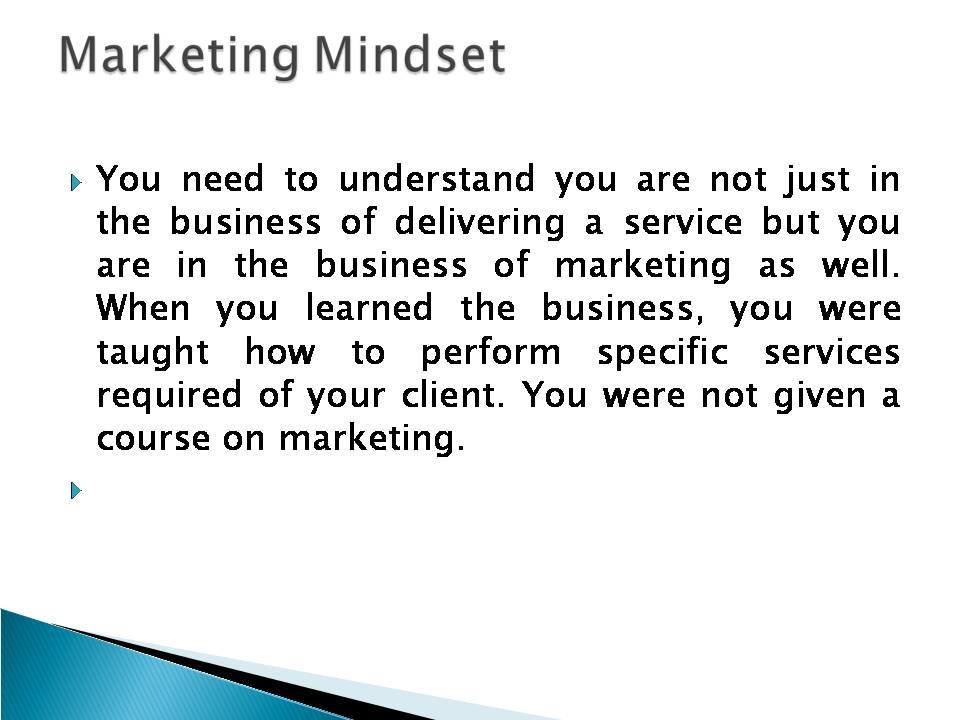 Marketing Mindset

You need to understand you are not just in the business of delivering a service but you are in the business of marketing as well. When you learned the business, you were taught how to perform specific services required of your client. You were not given a course on marketing.